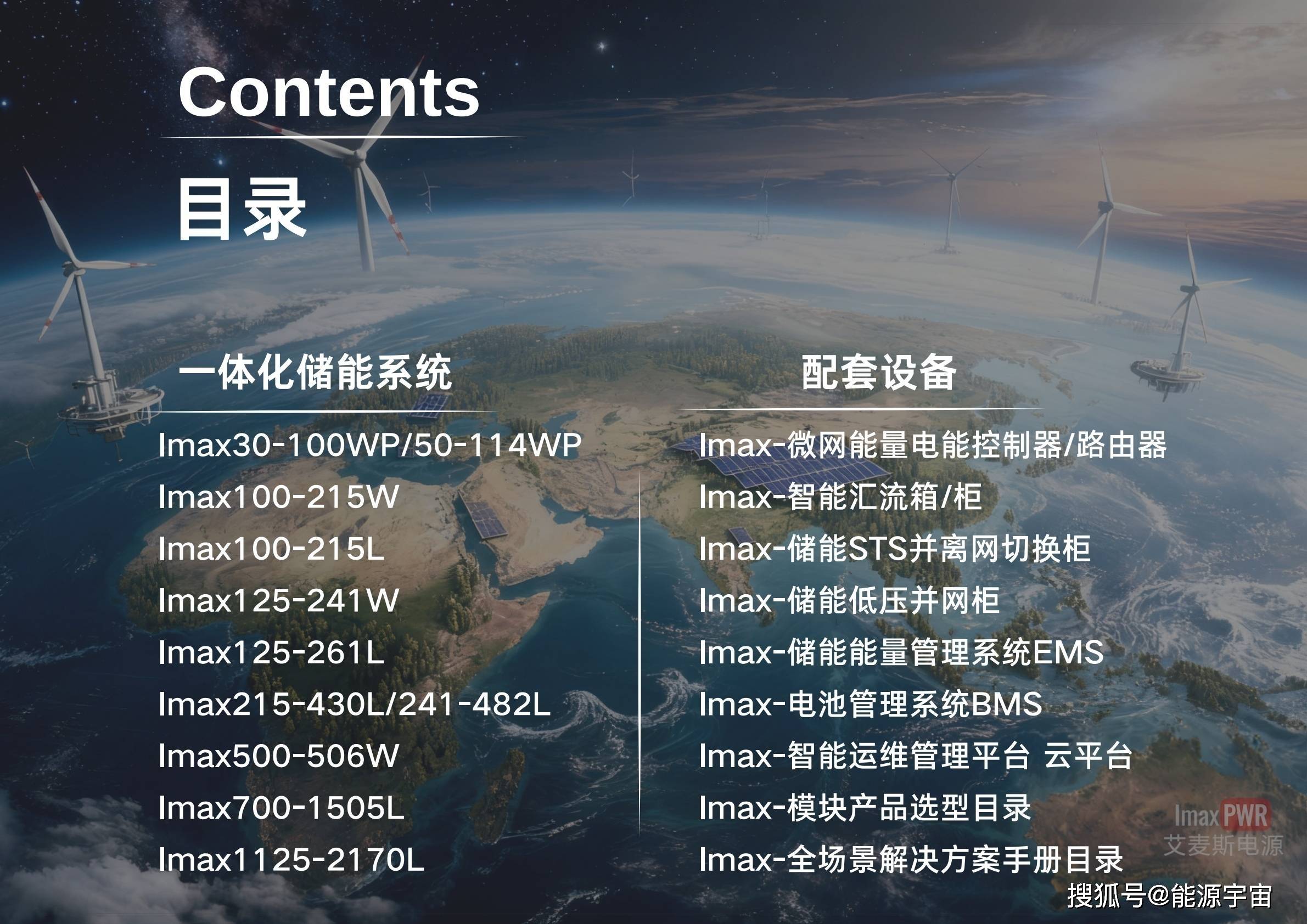 Contents

目录

一体化储能系统

Imax30-100WP/50-114WP
Imax100-215W
Imax100-215L
Imax125-241W
Imax125-261L
Imax215-430L/241-482L
Imax500-506W
Imax700-1505L
Imax1125-2170L

配套设备

Imax-微网能量电能控制器/路由器
Imax-智能汇流箱/柜
Imax-储能STS并离网切换柜
Imax-储能低压并网柜
Imax-储能能量管理系统EMS
Imax-电池管理系统BMS
Imax-智能运维管理平台 云平台
Imax-模块产品选型目录
Imax-全场景解决方案手册目录

Imax PWR
艾麦斯电源

搜狐号@能源宇宙